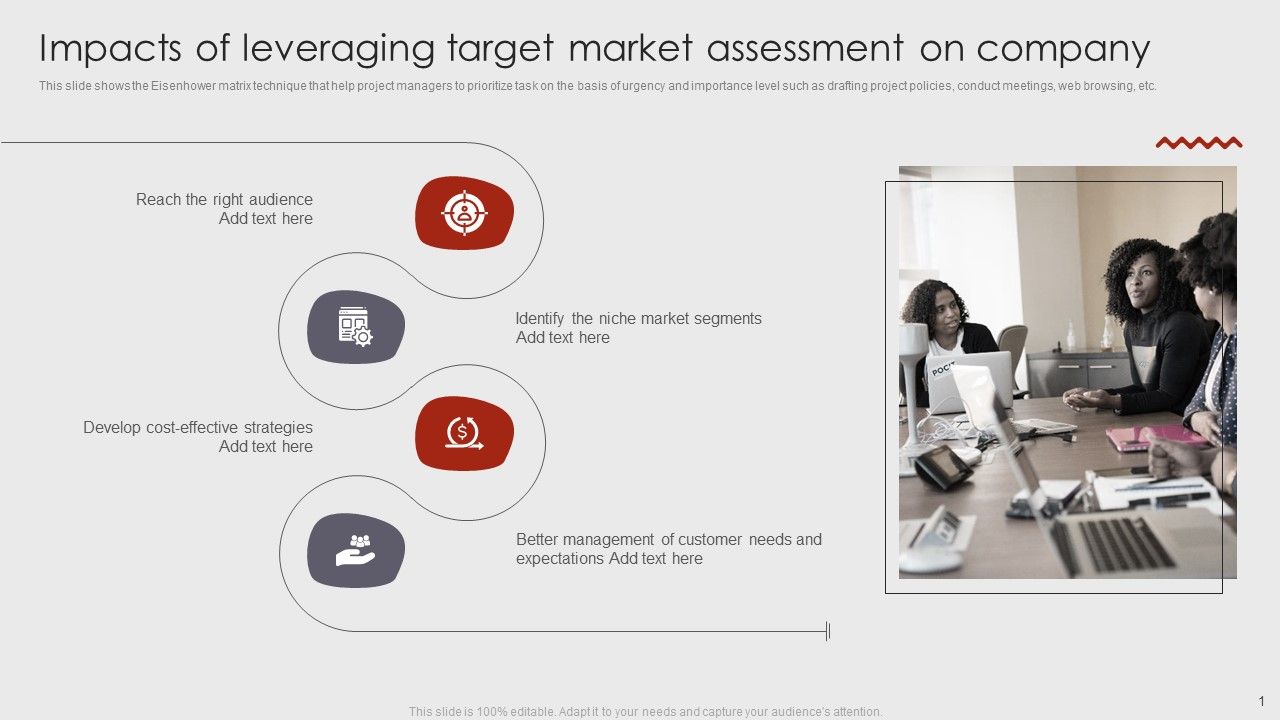 Impacts of leveraging target market assessment on company

This slide shows the Eisenhower matrix technique that help project managers to prioritize task on the basis of urgency and importance level such as drafting project policies, conduct meetings, web browsing, etc.

Reach the right audience
Add text here

Identify the niche market segments
Add text here

Develop cost-effective strategies
Add text here

Better management of customer needs and expectations Add text here

This slide is 100% editable. Adapt it to your needs and capture your audience's attention.

1